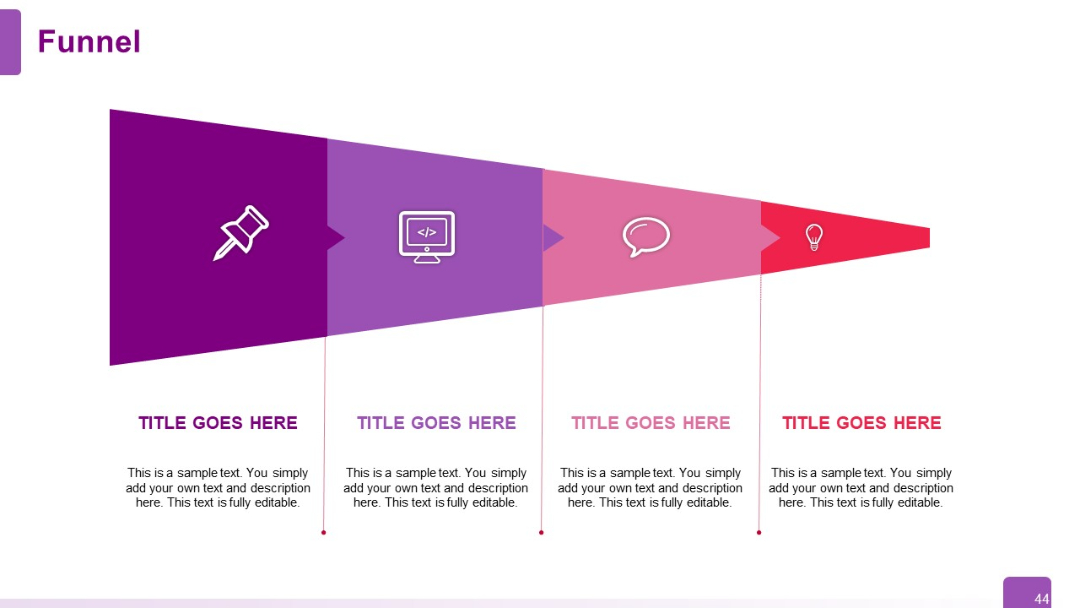 Funnel

</>

TITLE GOES HERE

This is a sample text. You simply add your own text and description here. This text is fully editable.

TITLE GOES HERE

This is a sample text. You simply add your own text and description here. This text is fully editable.

TITLE GOES HERE

This is a sample text. You simply add your own text and description here. This text is fully editable.

TITLE GOES HERE

This is a sample text. You simply add your own text and description here. This text is fully editable.

44